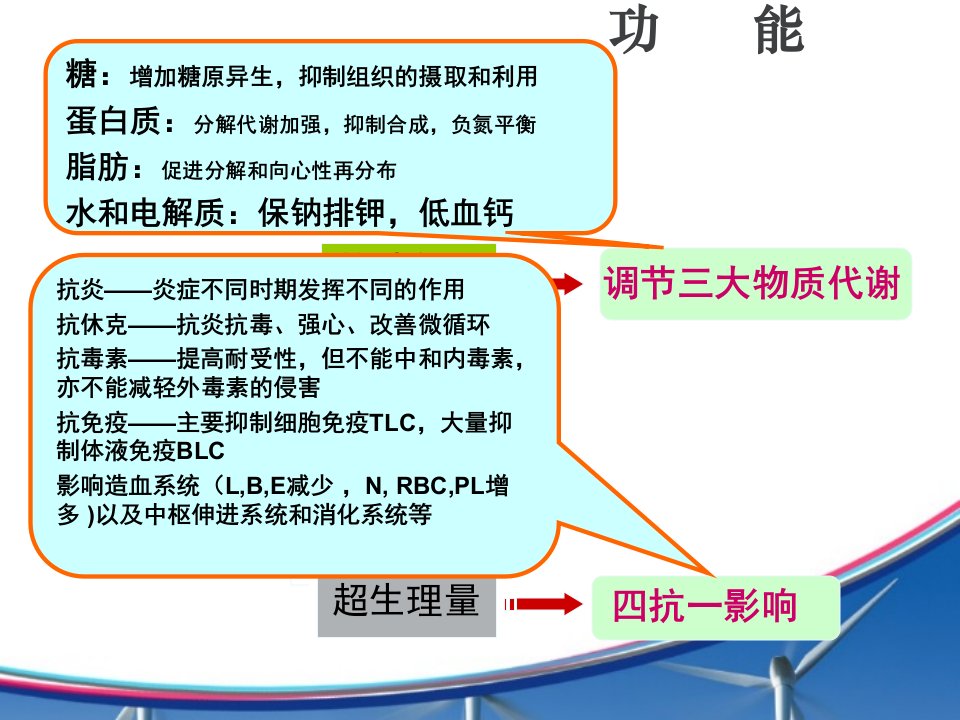 功　能

糖：增加糖原异生，抑制组织的摄取和利用
蛋白质：分解代谢加强，抑制合成，负氮平衡
脂肪：促进分解和向心性再分布
水和电解质：保钠排钾，低血钙

调节三大物质代谢

抗炎——炎症不同时期发挥不同的作用
抗休克——抗炎抗毒、强心、改善微循环
抗毒素——提高耐受性，但不能中和内毒素，亦不能减轻外毒素的侵害
抗免疫——主要抑制细胞免疫TLC，大量抑制体液免疫BLC
影响造血系统（L,B,E减少 ，N, RBC,PL增多 )以及中枢伸进系统和消化系统等

超生理量

四抗一影响